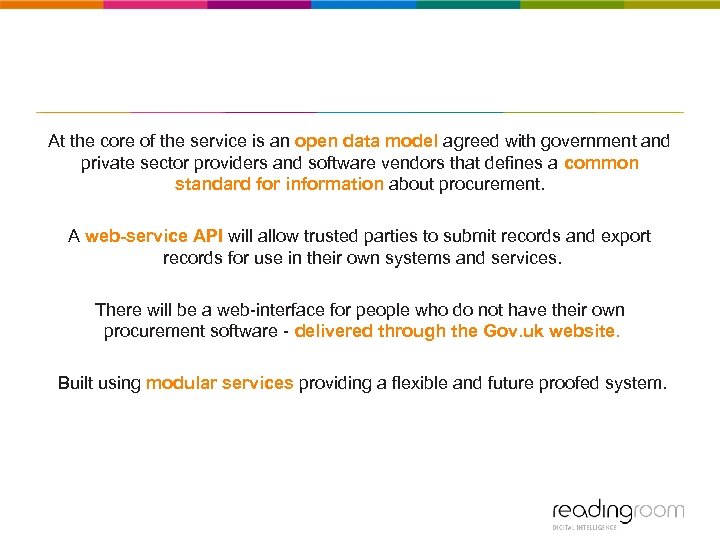 At the core of the service is an open data model agreed with government and private sector providers and software vendors that defines a common standard for information about procurement.

A web-service API will allow trusted parties to submit records and export records for use in their own systems and services.

There will be a web-interface for people who do not have their own procurement software - delivered through the Gov.uk website.

Built using modular services providing a flexible and future proofed system.

readingroom
DIGITAL INTELLIGENCE